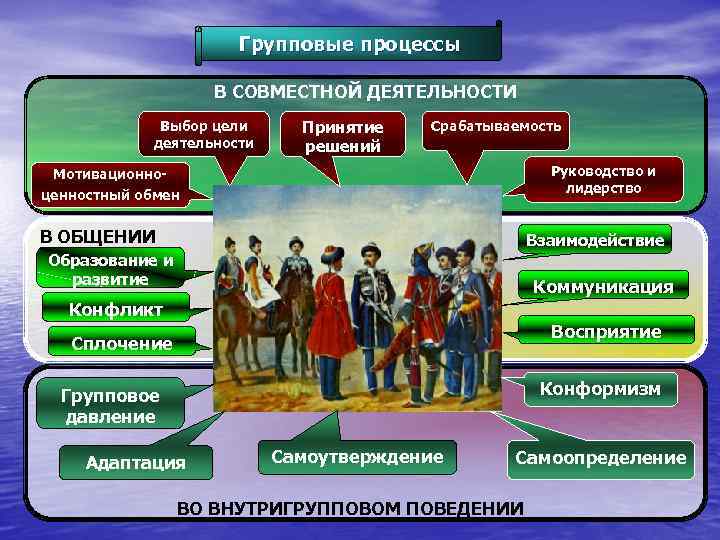 Групповые процессы

В СОВМЕСТНОЙ ДЕЯТЕЛЬНОСТИ

Выбор цели деятельности

Принятие решений

Срабатываемость

Мотивационно-ценностный обмен

Руководство и лидерство

В ОБЩЕНИИ

Образование и развитие

Конфликт

Сплочение

Взаимодействие

Коммуникация

Восприятие

Групповое давление

Конформизм

Адаптация

Самоутверждение

Самоопределение

ВО ВНУТРИГРУППОВОМ ПОВЕДЕНИИ